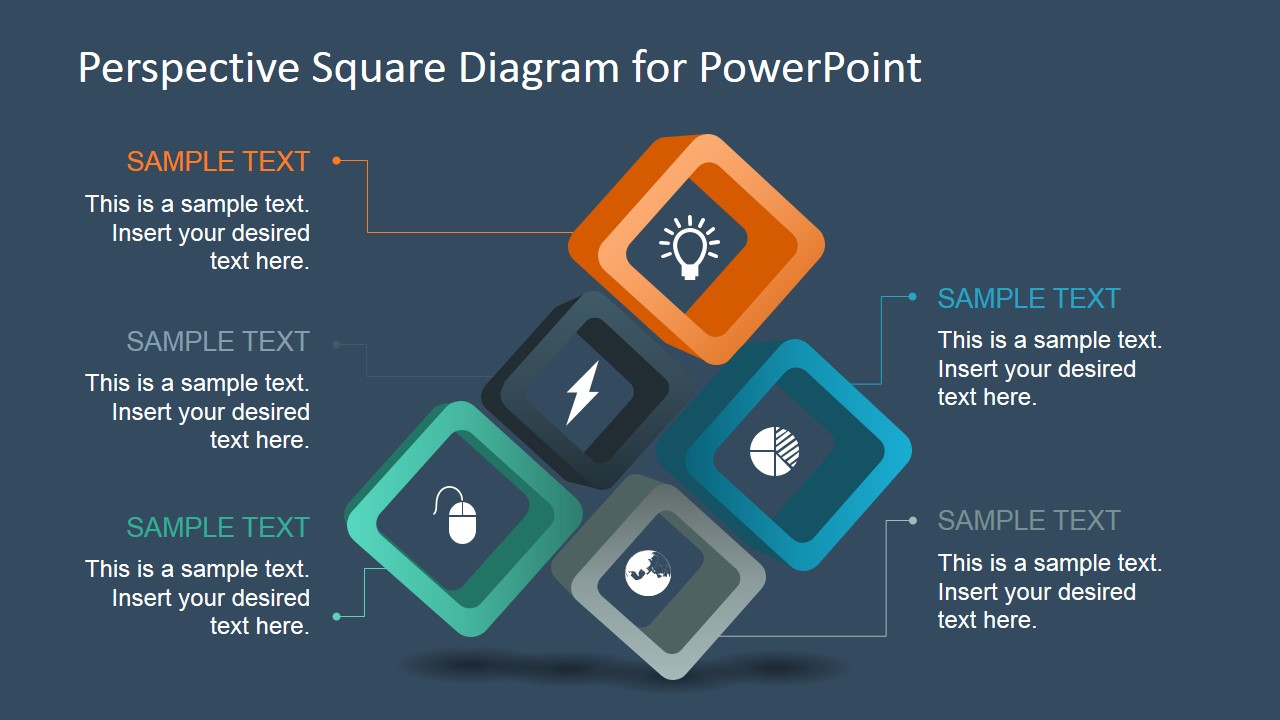 Perspective Square Diagram for PowerPoint

SAMPLE TEXT

This is a sample text. Insert your desired text here.

SAMPLE TEXT

This is a sample text. Insert your desired text here.

SAMPLE TEXT

This is a sample text. Insert your desired text here.

SAMPLE TEXT

This is a sample text. Insert your desired text here.

SAMPLE TEXT

This is a sample text. Insert your desired text here.